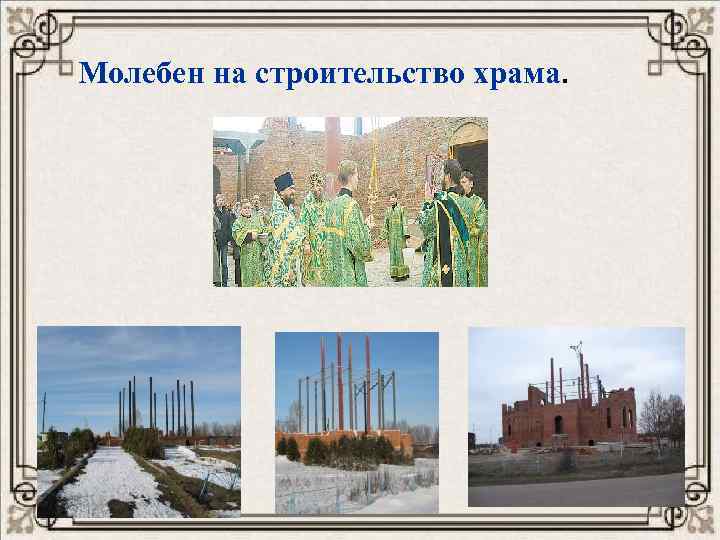 Молебен на строительство храма.